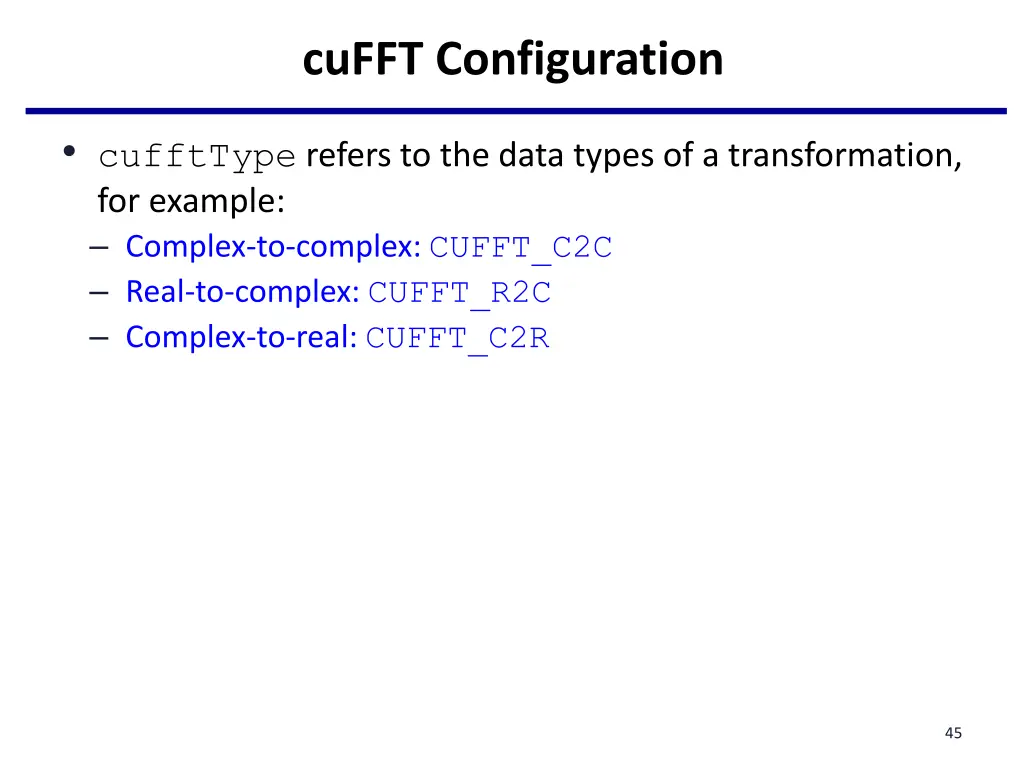 cuFFT Configuration

• cufftType refers to the data types of a transformation, for example:
– Complex-to-complex: CUFFT_C2C
– Real-to-complex: CUFFT_R2C
– Complex-to-real: CUFFT_C2R

45